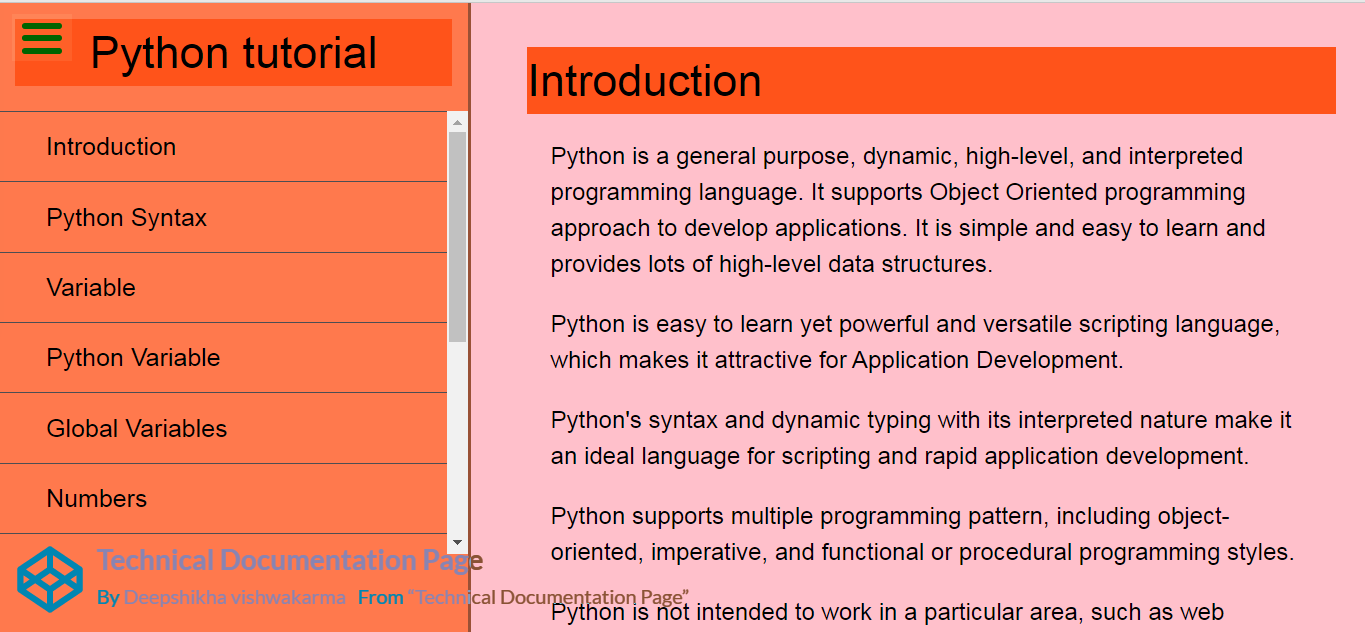 Python tutorial

Introduction

Python Syntax

Variable

Python Variable

Global Variables

Numbers

Technical Documentation Page

By Deepshikha vishwakarma From "Technical Documentation Page"

Introduction

Python is a general purpose, dynamic, high-level, and interpreted programming language. It supports Object Oriented programming approach to develop applications. It is simple and easy to learn and provides lots of high-level data structures.

Python is easy to learn yet powerful and versatile scripting language, which makes it attractive for Application Development.

Python's syntax and dynamic typing with its interpreted nature make it an ideal language for scripting and rapid application development.

Python supports multiple programming pattern, including object-oriented, imperative, and functional or procedural programming styles.

Python is not intended to work in a particular area, such as web